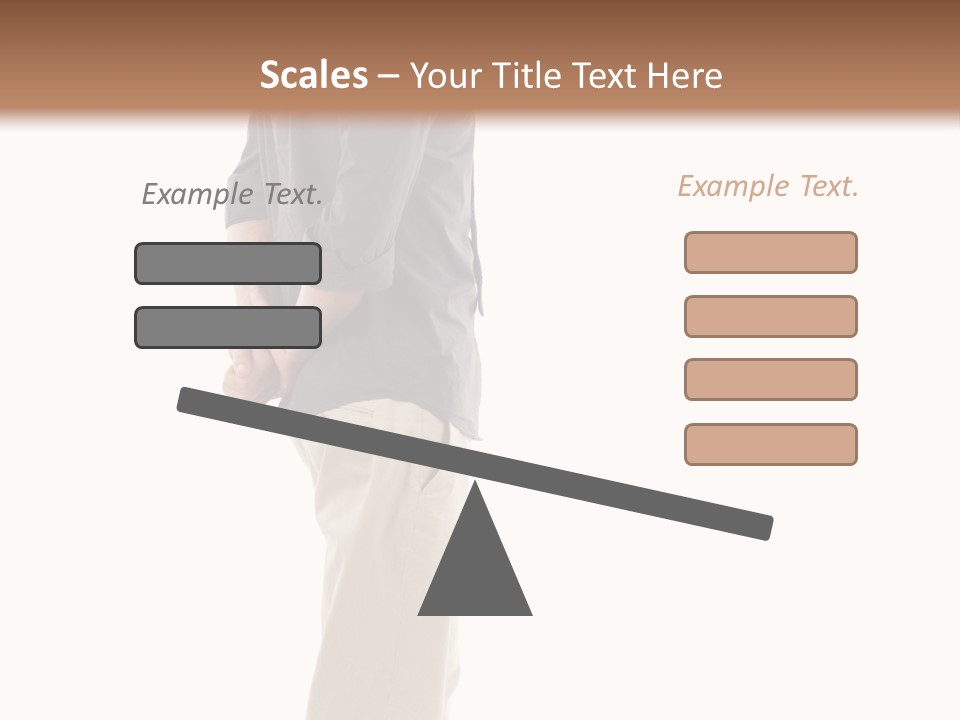 Scales – Your Title Text Here

Example Text.

Example Text.